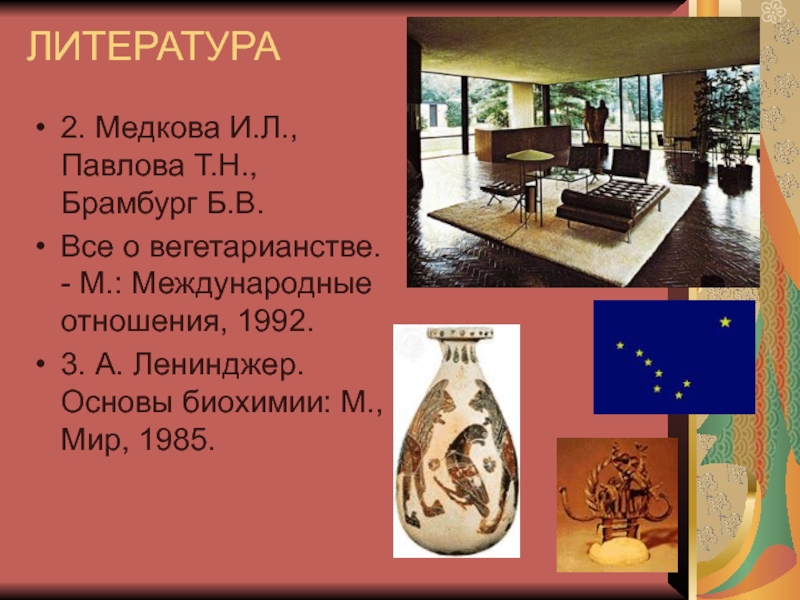 ЛИТЕРАТУРА

• 2. Медкова И.Л., Павлова Т.Н., Брамбург Б.В.
• Все о вегетарианстве. - М.: Международные отношения, 1992.
• 3. А. Ленинджер. Основы биохимии: М., Мир, 1985.